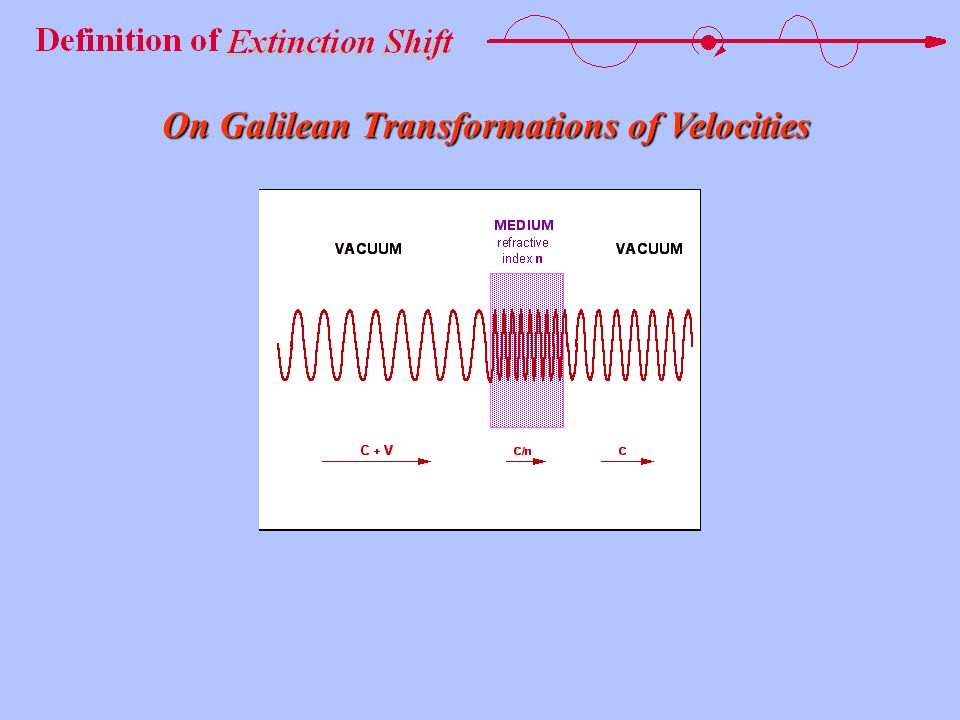 Definition of Extinction Shift

On Galilean Transformations of Velocities

VACUUM

MEDIUM
refractive index n

VACUUM

C + V

C/n

C